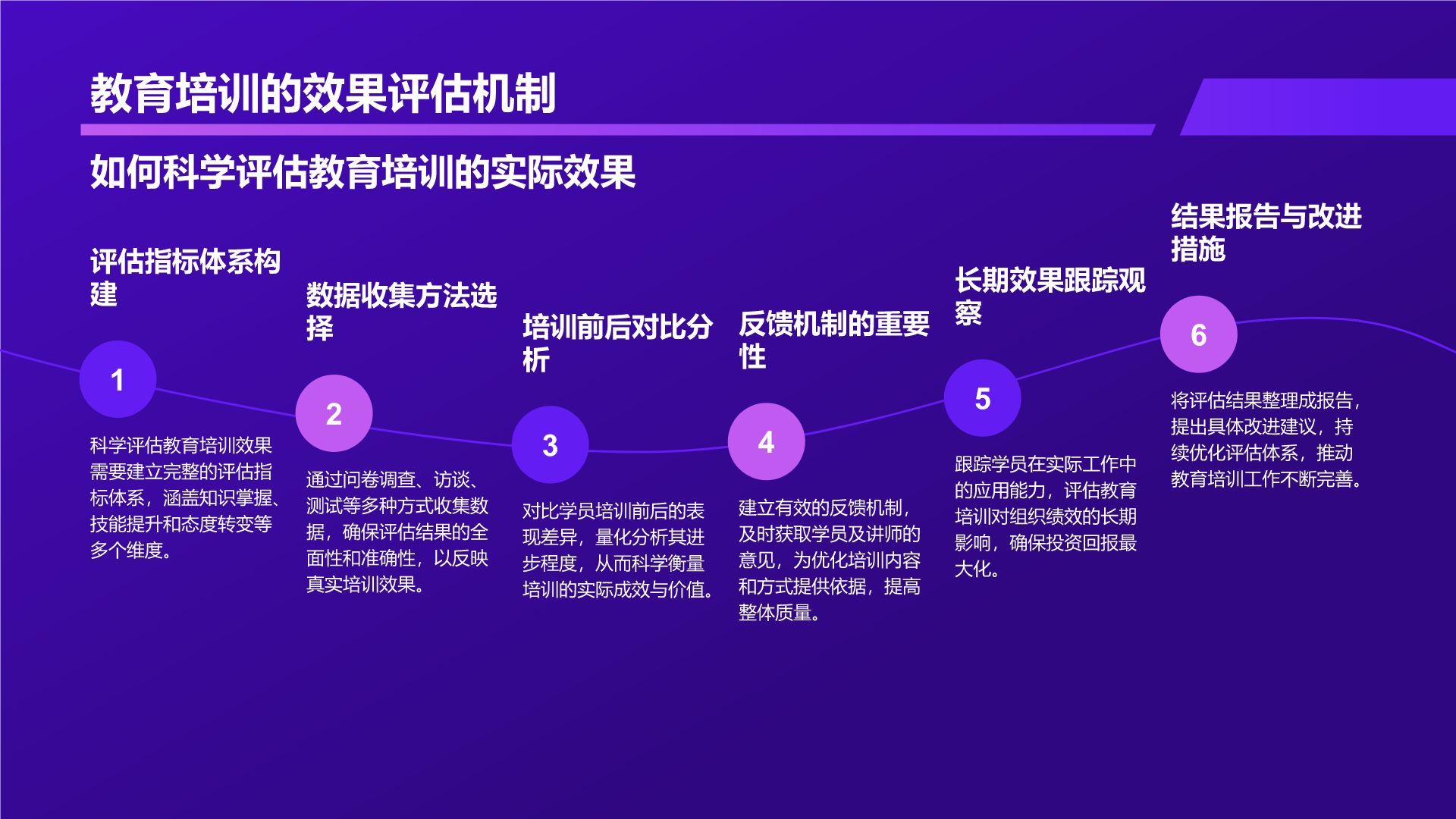 教育培训的效果评估机制

如何科学评估教育培训的实际效果

评估指标体系构建

1

科学评估教育培训效果需要建立完整的评估指标体系，涵盖知识掌握、技能提升和态度转变等多个维度。

数据收集方法选择

2

通过问卷调查、访谈、测试等多种方式收集数据，确保评估结果的全面性和准确性，以反映真实培训效果。

培训前后对比分析

3

对比学员培训前后的表现差异，量化分析其进步程度，从而科学衡量培训的实际成效与价值。

反馈机制的重要性

4

建立有效的反馈机制，及时获取学员及讲师的意见，为优化培训内容和方式提供依据，提高整体质量。

长期效果跟踪观察

5

跟踪学员在实际工作中的应用能力，评估教育培训对组织绩效的长期影响，确保投资回报最大化。

结果报告与改进措施

6

将评估结果整理成报告，提出具体改进建议，持续优化评估体系，推动教育培训工作不断完善。